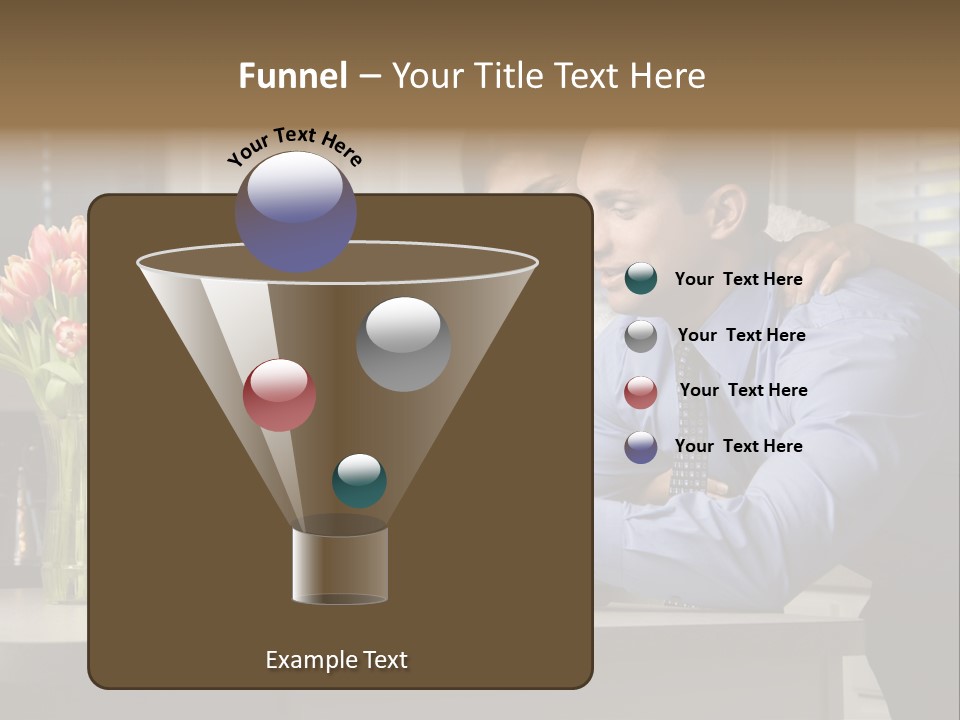 Funnel – Your Title Text Here

Your Text Here

Your Text Here

Your Text Here

Your Text Here

Your Text Here

Example Text